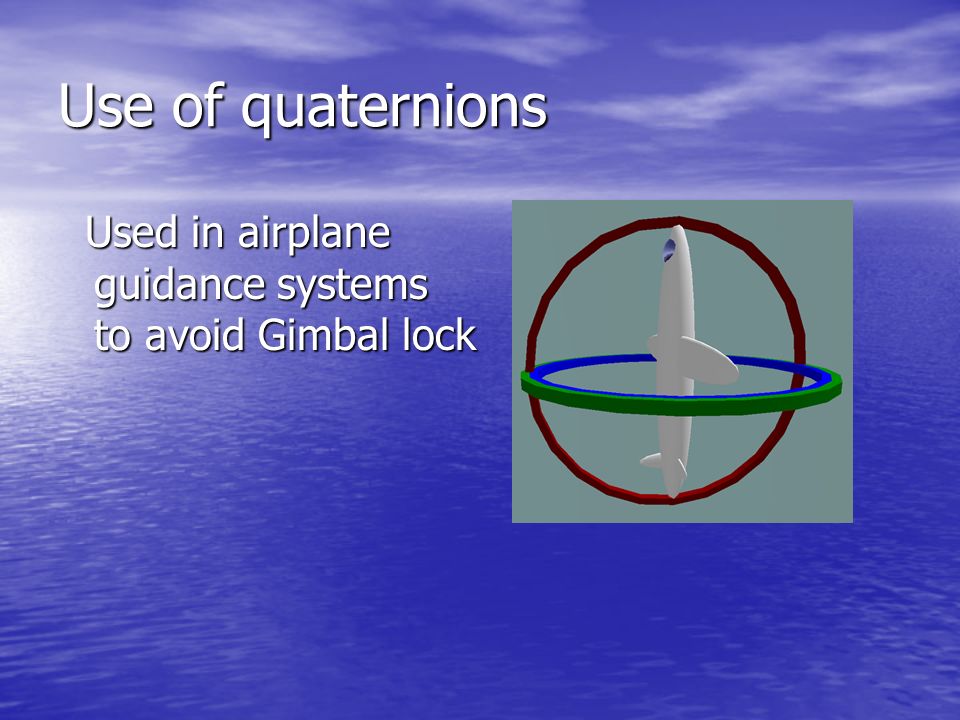 Use of quaternions

Used in airplane guidance systems to avoid Gimbal lock